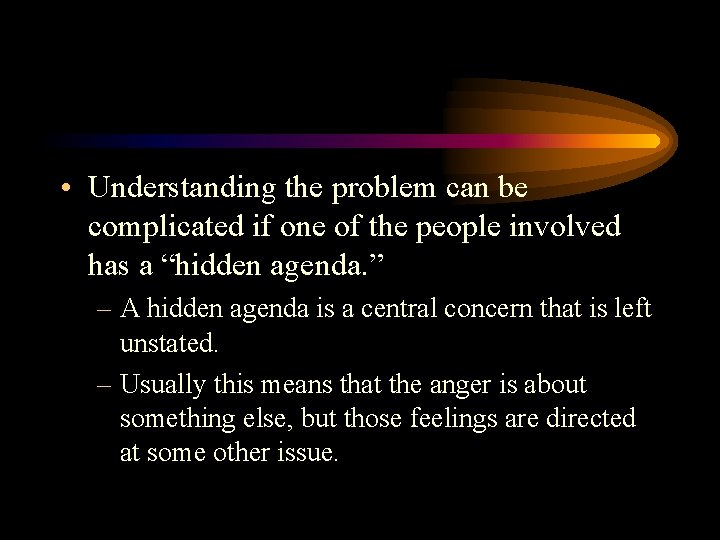 • Understanding the problem can be complicated if one of the people involved has a “hidden agenda.”

– A hidden agenda is a central concern that is left unstated.

– Usually this means that the anger is about something else, but those feelings are directed at some other issue.